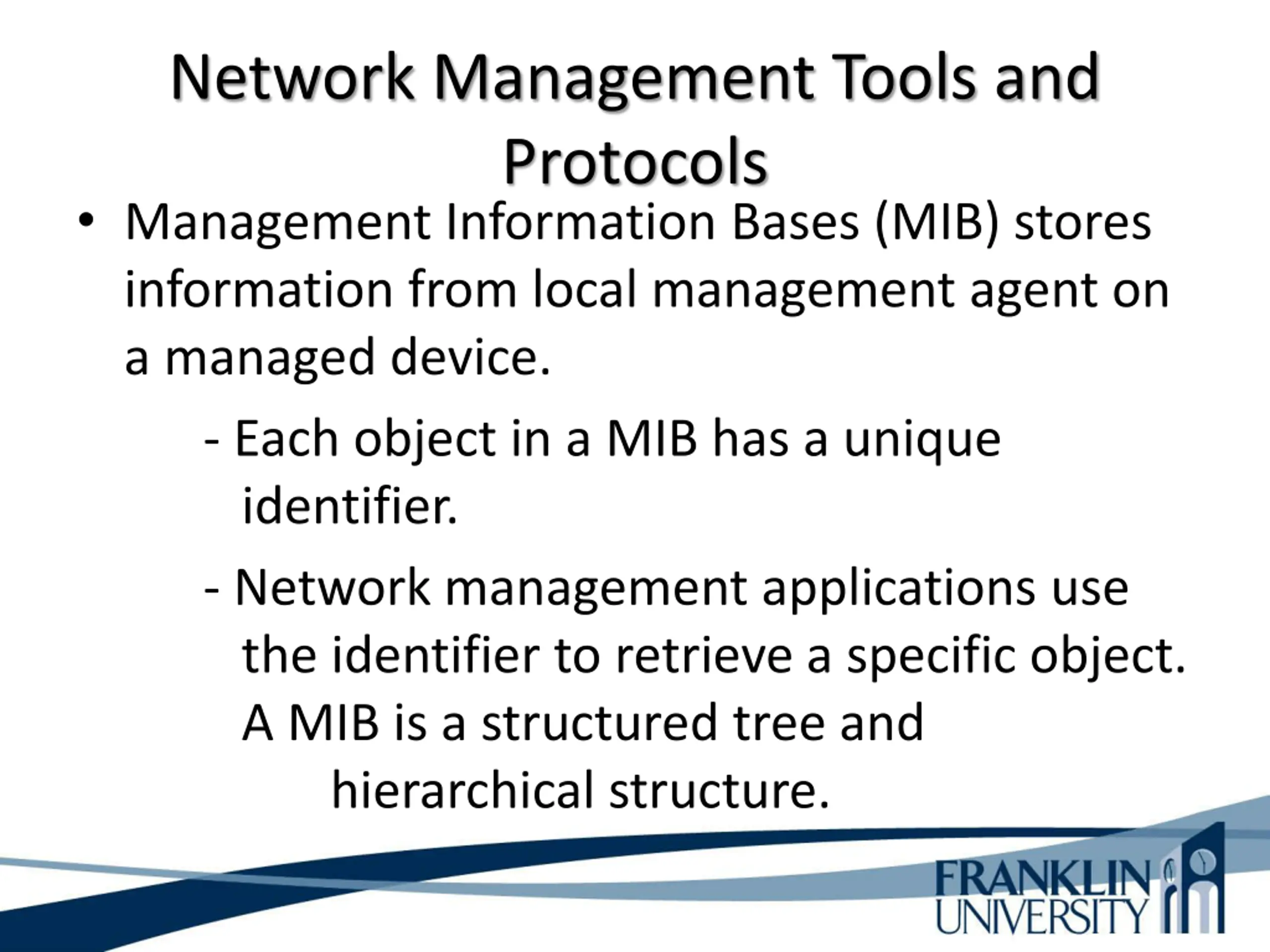 Network Management Tools and Protocols

• Management Information Bases (MIB) stores information from local management agent on a managed device.

- Each object in a MIB has a unique identifier.

- Network management applications use the identifier to retrieve a specific object. A MIB is a structured tree and hierarchical structure.

FRANKLIN UNIVERSITY